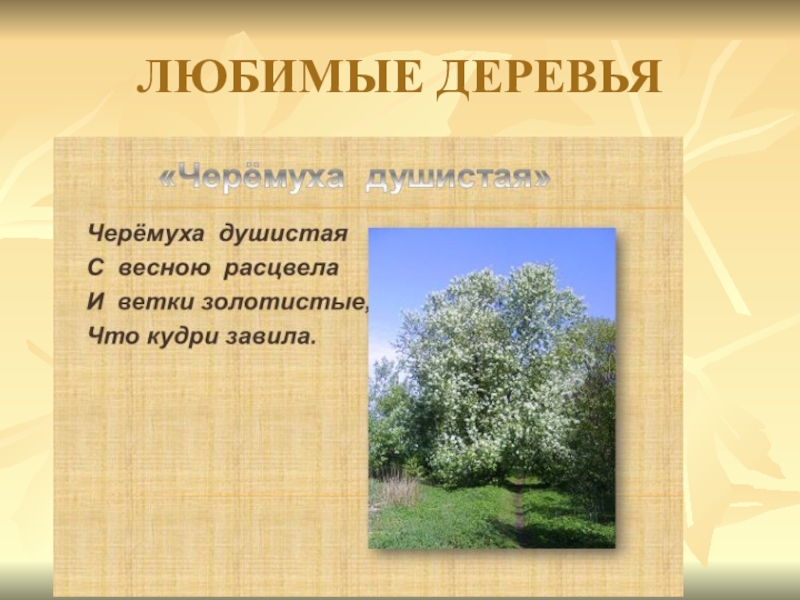 ЛЮБИМЫЕ ДЕРЕВЬЯ

«Черёмуха душистая»

Черёмуха душистая
С весною расцвела
И ветки золотистые,
Что кудри завила.